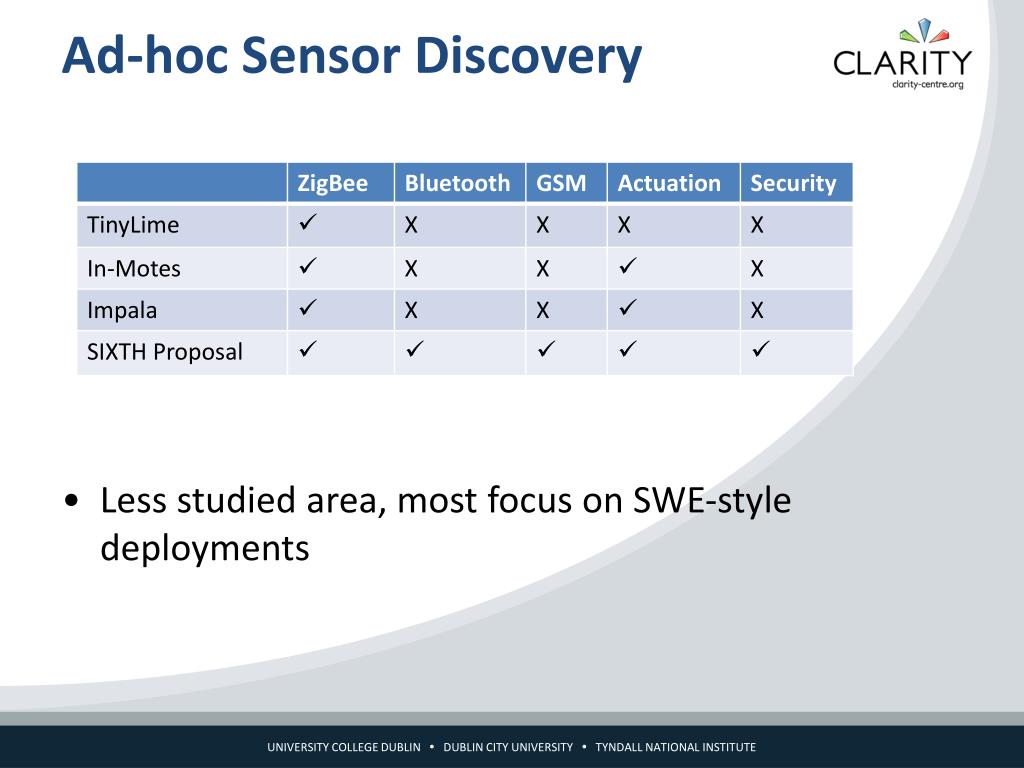 Ad-hoc Sensor Discovery

CLARITY
clarity-centre.org

| | ZigBee | Bluetooth | GSM | Actuation | Security |
|---|---|---|---|---|---|
| TinyLime | ✓ | X | X | X | X |
| In-Motes | ✓ | X | X | ✓ | X |
| Impala | ✓ | X | X | ✓ | X |
| SIXTH Proposal | ✓ | ✓ | ✓ | ✓ | ✓ |

• Less studied area, most focus on SWE-style deployments

UNIVERSITY COLLEGE DUBLIN • DUBLIN CITY UNIVERSITY • TYNDALL NATIONAL INSTITUTE